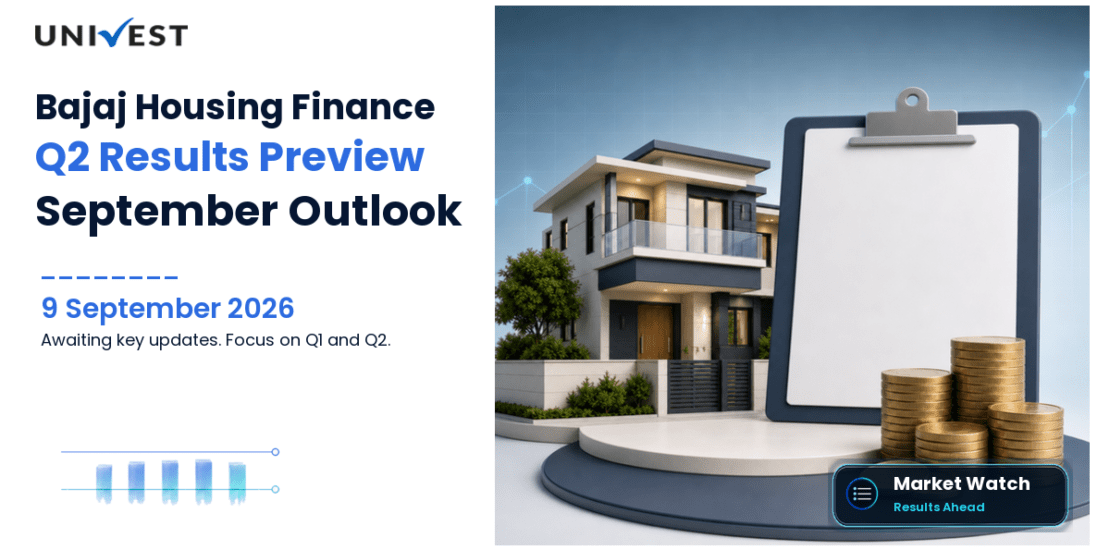 UNIVEST

Bajaj Housing Finance
Q2 Results Preview
September Outlook

9 September 2026
Awaiting key updates. Focus on Q1 and Q2.

Market Watch
Results Ahead